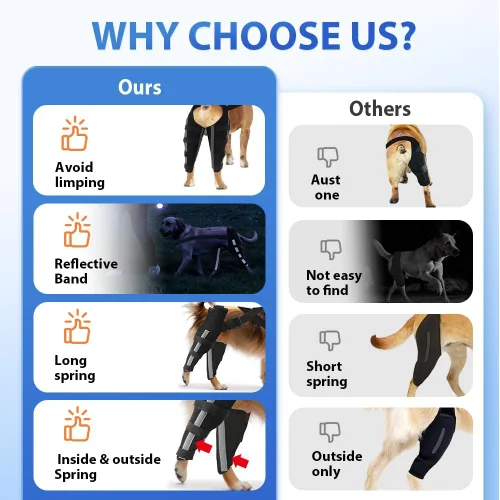 WHY CHOOSE US?

Ours

Avoid limping

Reflective Band

Long spring

Inside & outside Spring

Others

Aust one

Not easy to find

Short spring

Outside only